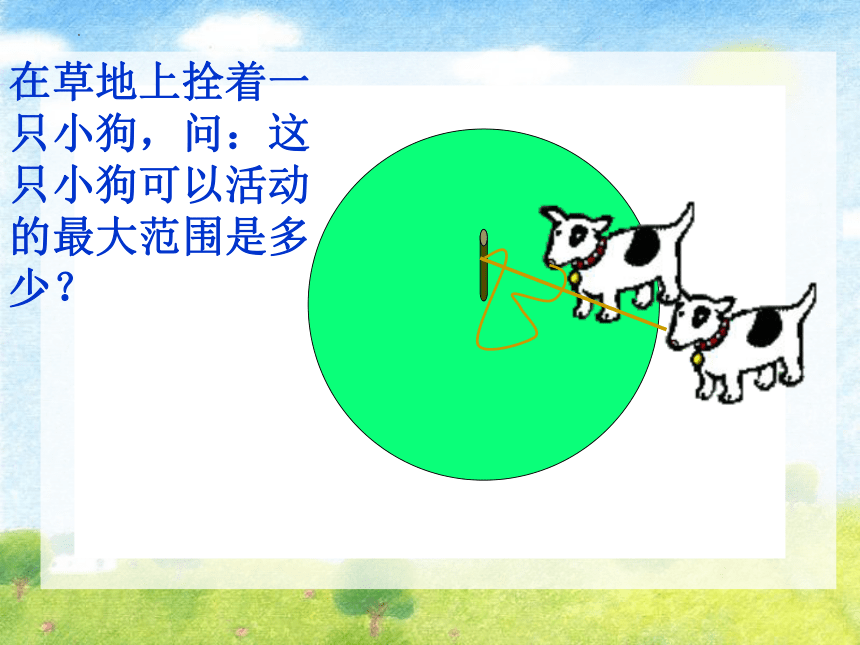 在草地上拴着一只小狗，问：这只小狗可以活动的最大范围是多少？